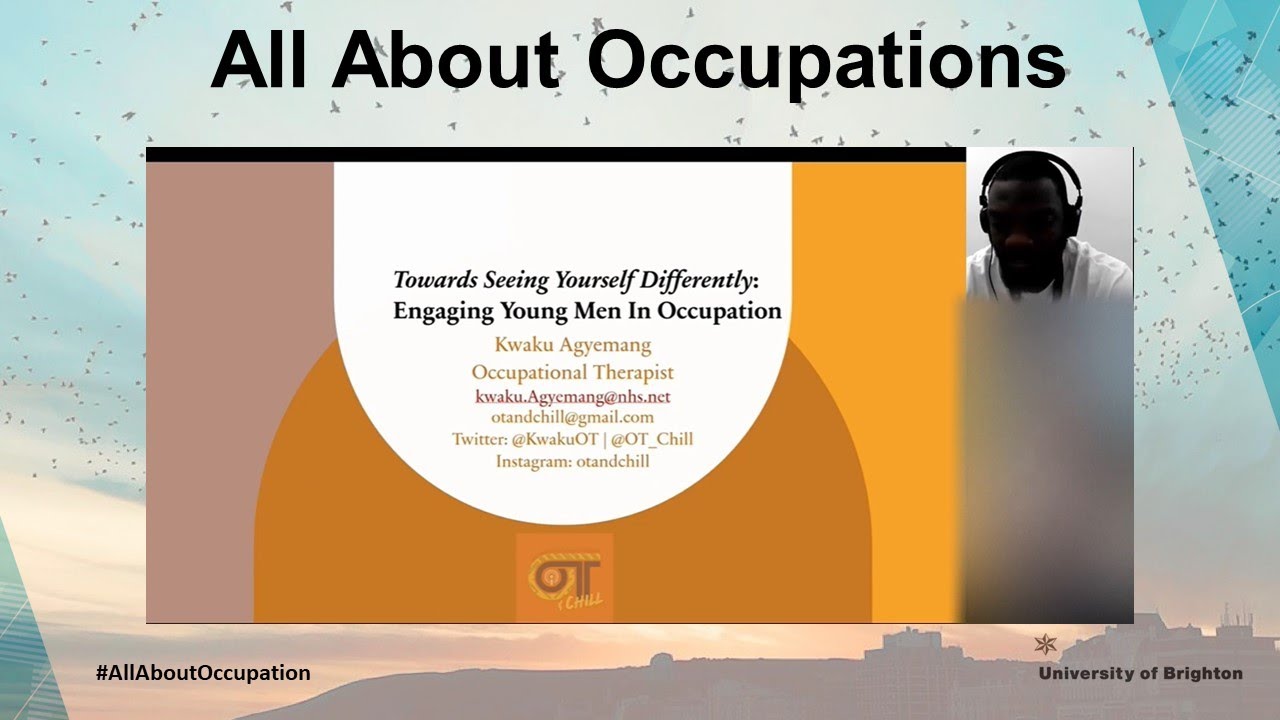 All About Occupations

Towards Seeing Yourself Differently: Engaging Young Men In Occupation

Kwaku Agyemang
Occupational Therapist
kwaku.Agyemang@nhs.net
otandchill@gmail.com
Twitter: @KwakuOT | @OT_Chill
Instagram: otandchill

OT CHILL

#AllAboutOccupation

University of Brighton